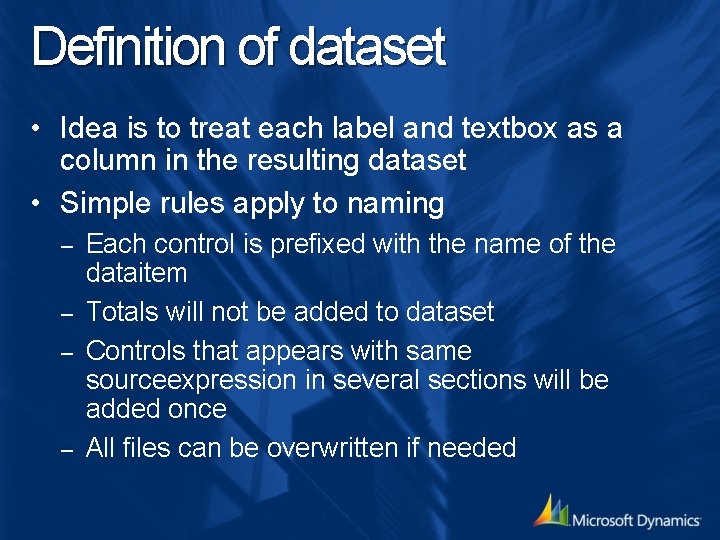 Definition of dataset

• Idea is to treat each label and textbox as a column in the resulting dataset
• Simple rules apply to naming
– Each control is prefixed with the name of the dataitem
– Totals will not be added to dataset
– Controls that appears with same sourceexpression in several sections will be added once
– All files can be overwritten if needed

Microsoft Dynamics